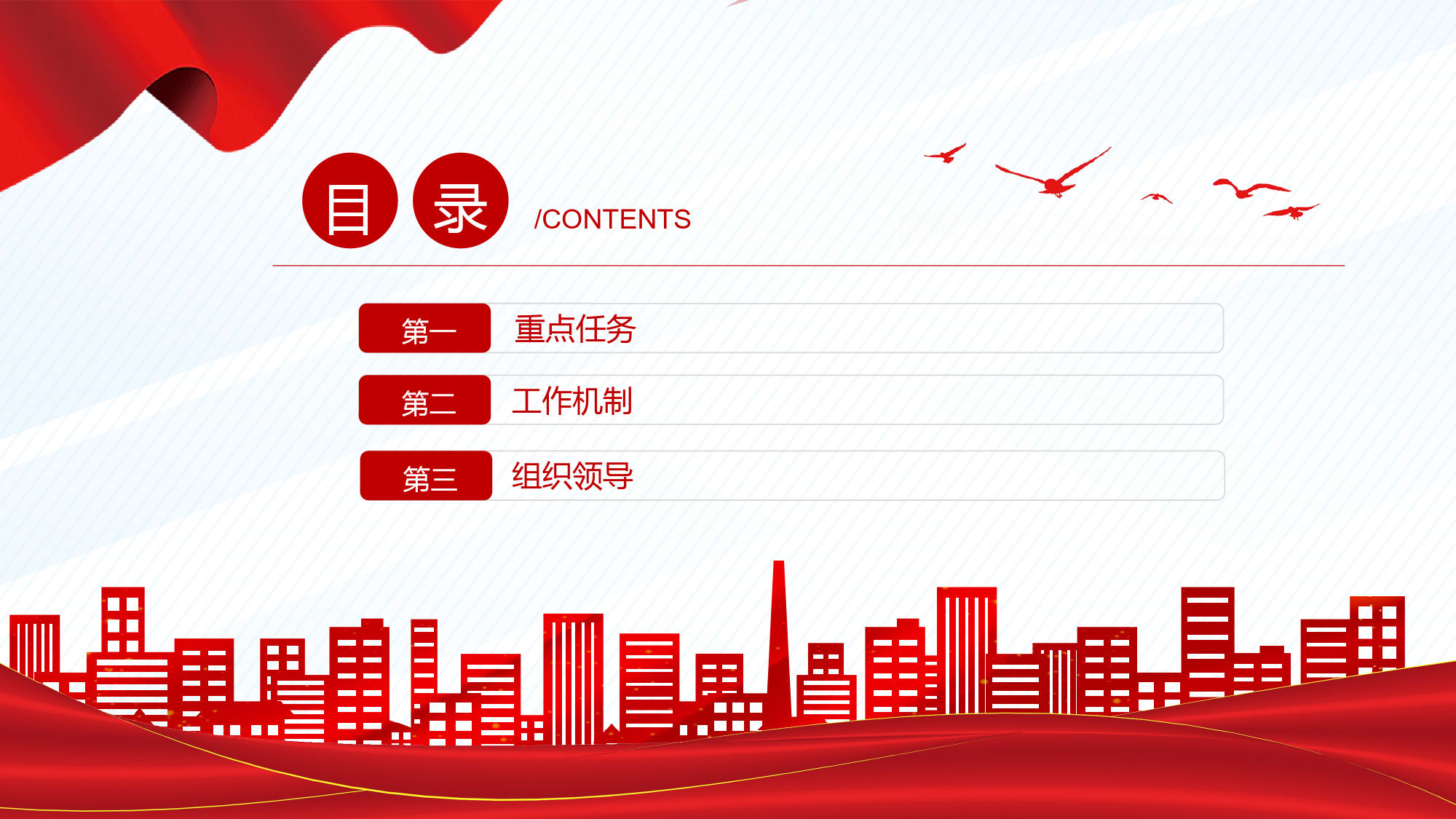 目录 /CONTENTS

第一 重点任务

第二 工作机制

第三 组织领导